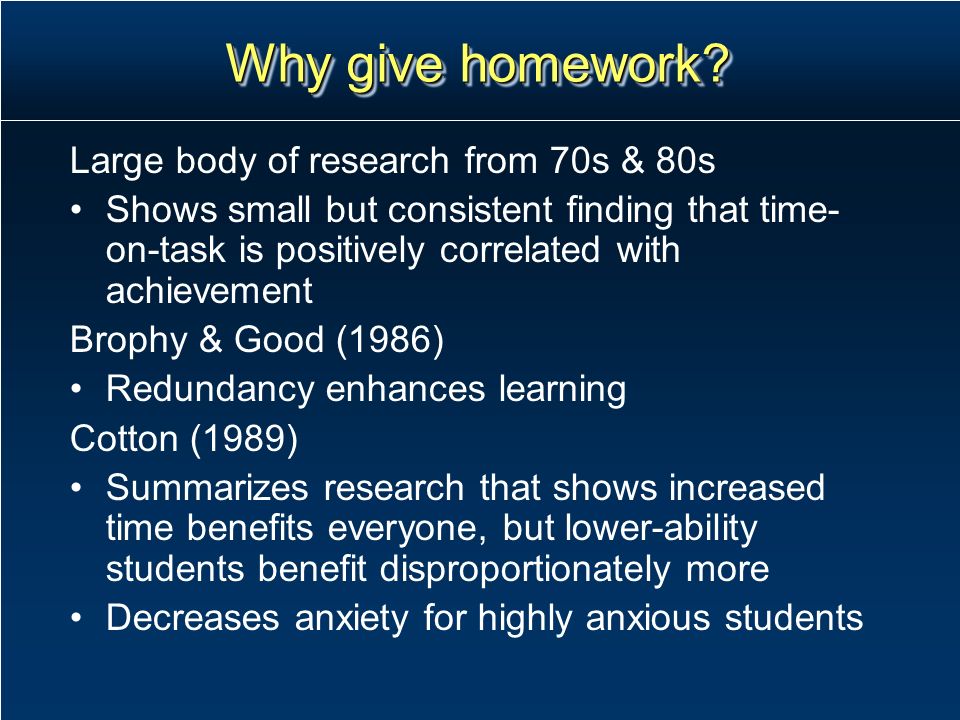 Why give homework?

Large body of research from 70s & 80s

• Shows small but consistent finding that time-on-task is positively correlated with achievement

Brophy & Good (1986)

• Redundancy enhances learning

Cotton (1989)

• Summarizes research that shows increased time benefits everyone, but lower-ability students benefit disproportionately more

• Decreases anxiety for highly anxious students